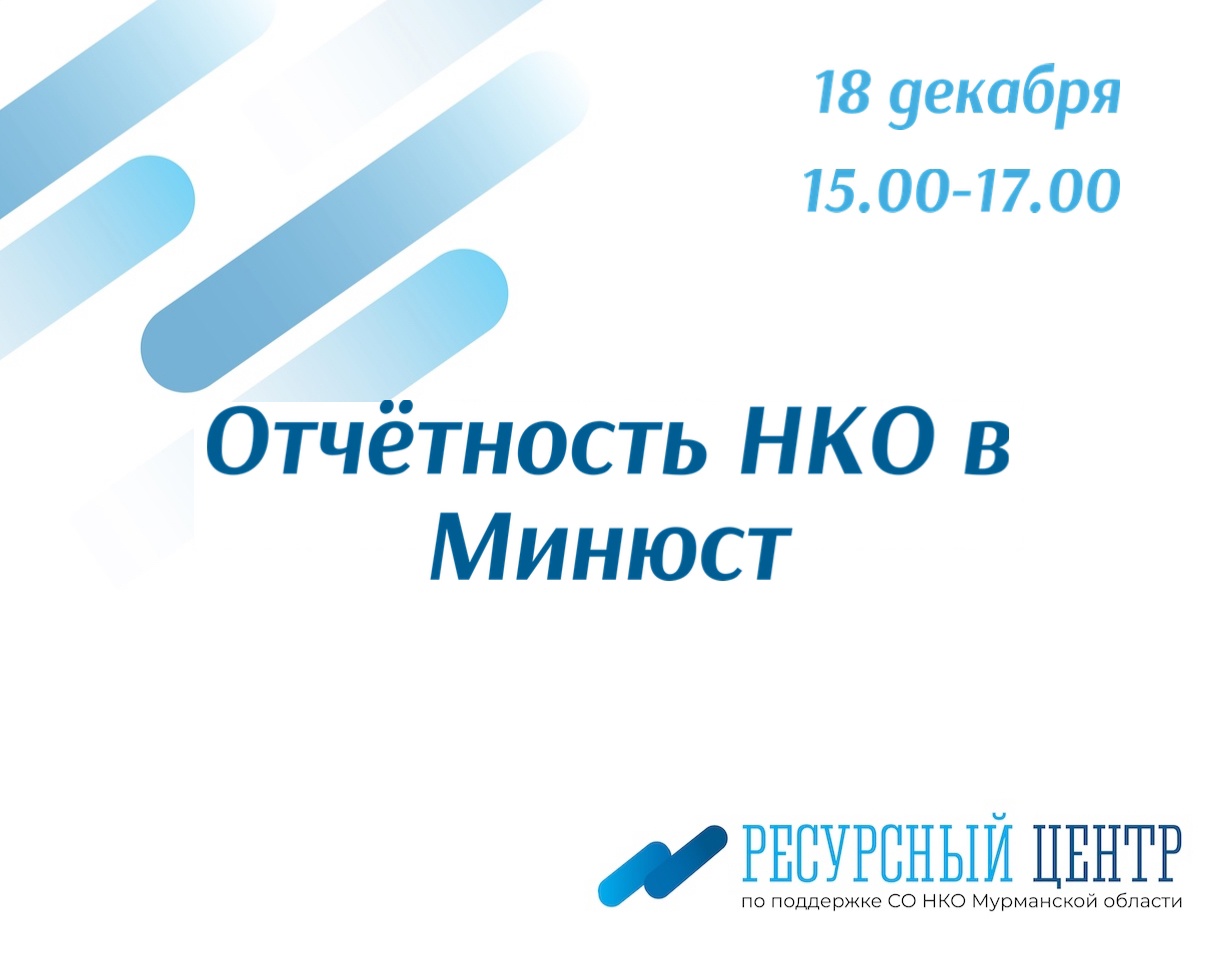 18 декабря
15.00-17.00

Отчётность НКО в Минюст

РЕСУРСНЫЙ ЦЕНТР
по поддержке СО НКО Мурманской области